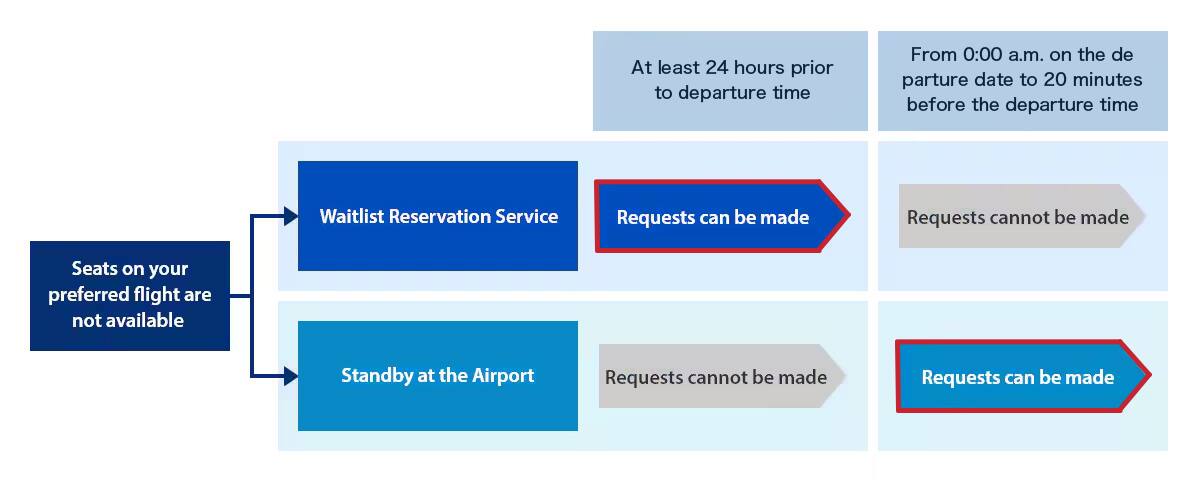 At least 24 hours prior to departure time

From 0:00 a.m. on the de parture date to 20 minutes before the departure time

Seats on your preferred flight are not available

Waitlist Reservation Service

Requests can be made

Requests cannot be made

Standby at the Airport

Requests cannot be made

Requests can be made